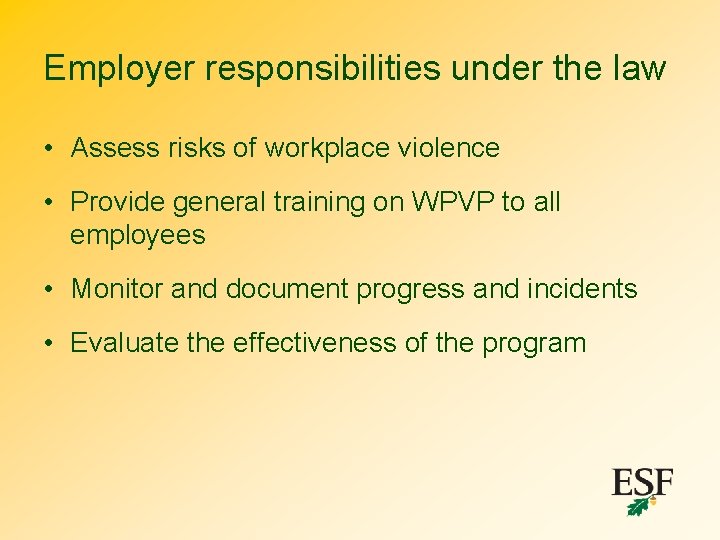 Employer responsibilities under the law

• Assess risks of workplace violence

• Provide general training on WPVP to all employees

• Monitor and document progress and incidents

• Evaluate the effectiveness of the program

ESF